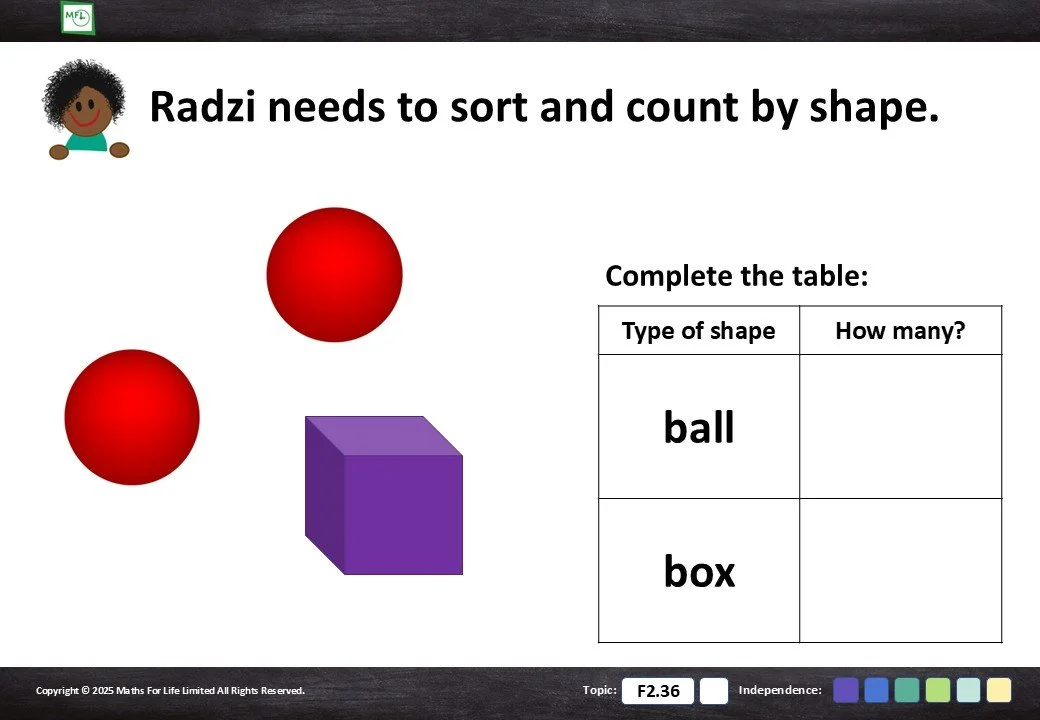 MFL

Radzi needs to sort and count by shape.

Complete the table:

| Type of shape | How many? |
|---|---|
| ball | |
| box | |

Copyright © 2025 Maths For Life Limited All Rights Reserved.

Topic: F2.36

Independence: